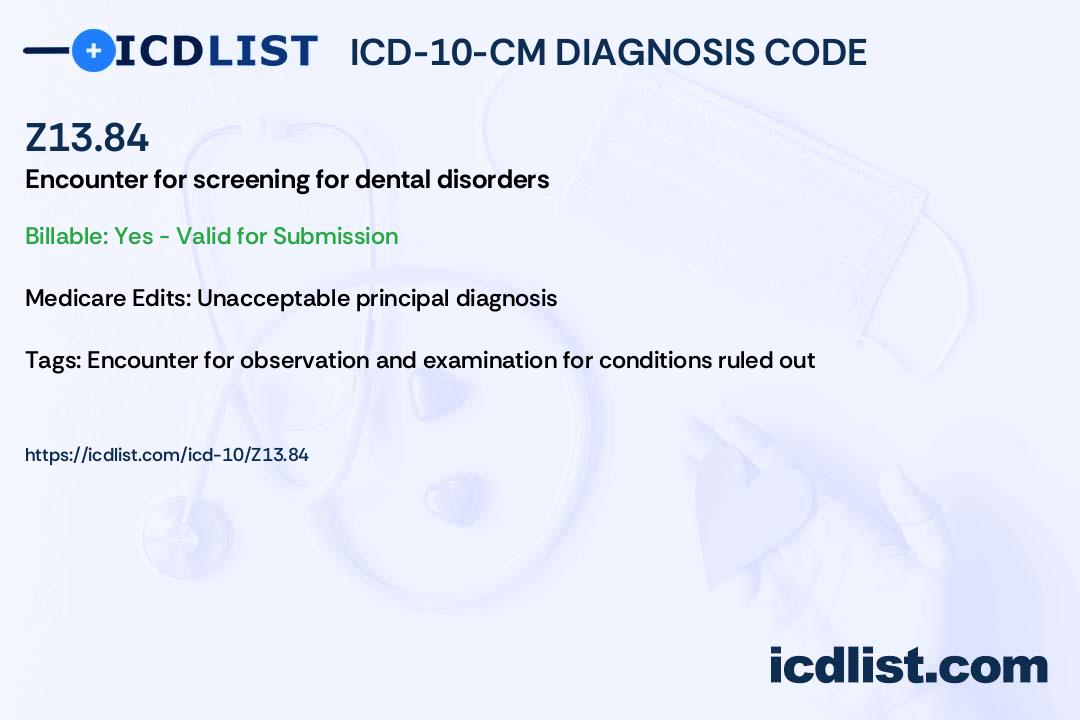 ICDLIST ICD-10-CM DIAGNOSIS CODE

Z13.84

Encounter for screening for dental disorders

Billable: Yes - Valid for Submission

Medicare Edits: Unacceptable principal diagnosis

Tags: Encounter for observation and examination for conditions ruled out

https://icdlist.com/icd-10/Z13.84

icdlist.com